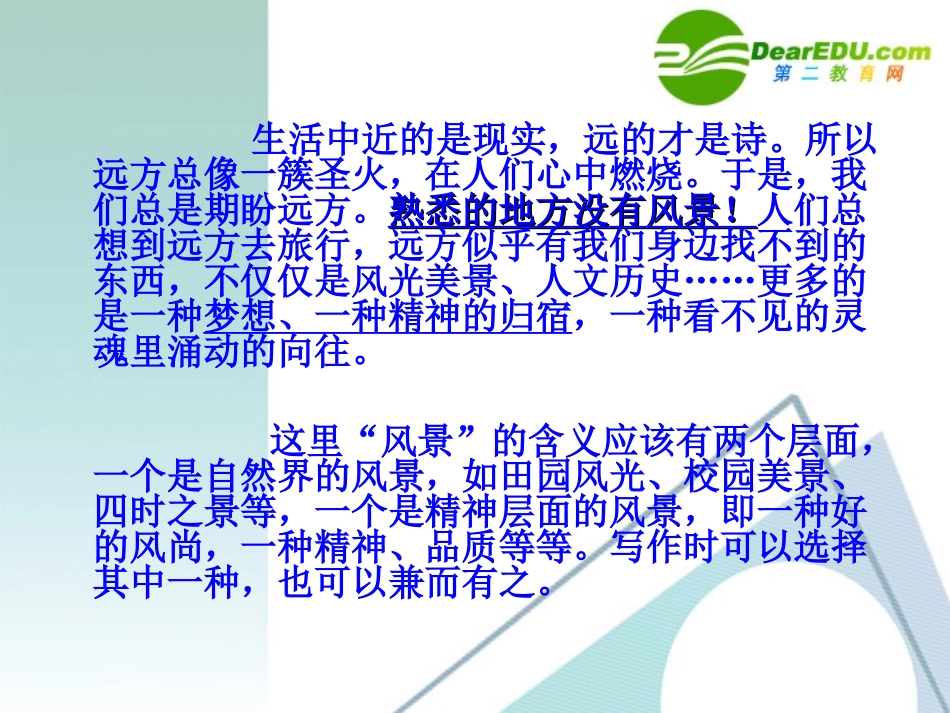 DearEDU.com
第二教育网

生活中近的是现实，远的才是诗。所以远方总像一簇圣火，在人们心中燃烧。于是，我们总是期盼远方。熟悉的地方没有风景！人们总想到远方去旅行，远方似乎有我们身边找不到的东西，不仅仅是风光美景、人文历史……更多的是一种梦想、一种精神的归宿，一种看不见的灵魂里涌动的向往。

这里“风景”的含义应该有两个层面，一个是自然界的风景，如田园风光、校园美景、四时之景等，一个是精神层面的风景，即一种好的风尚，一种精神、品质等等。写作时可以选择其中一种，也可以兼而有之。